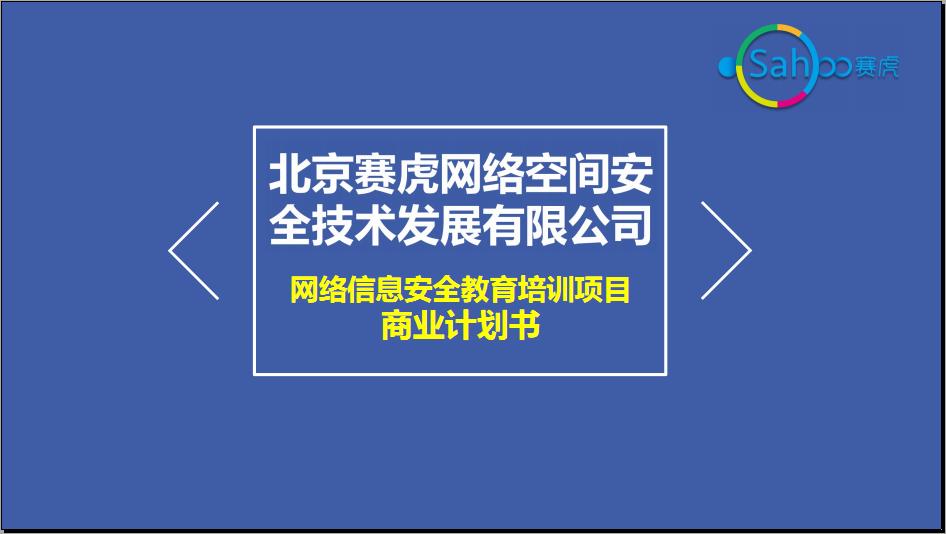 Sahoo赛虎

北京赛虎网络空间安全技术发展有限公司

网络信息安全教育培训项目
商业计划书